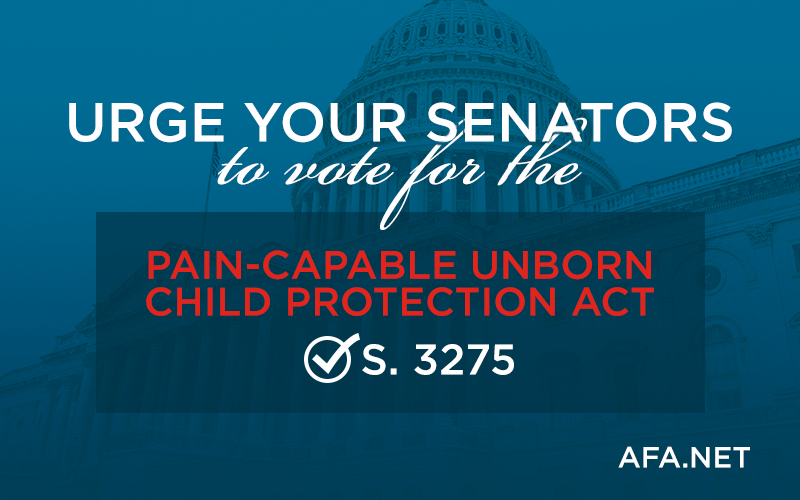 URGE YOUR SENATORS
to vote for the

PAIN-CAPABLE UNBORN CHILD PROTECTION ACT
S. 3275

AFA.NET